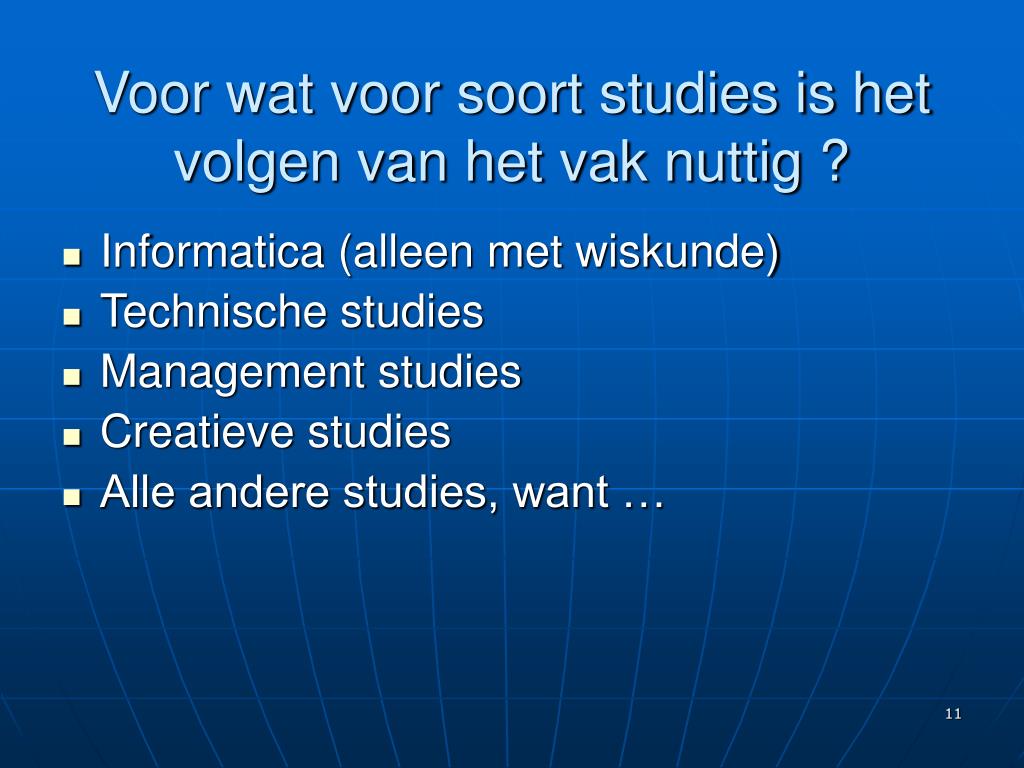 Voor wat voor soort studies is het volgen van het vak nuttig ?

- Informatica (alleen met wiskunde)
- Technische studies
- Management studies
- Creatieve studies
- Alle andere studies, want …

11